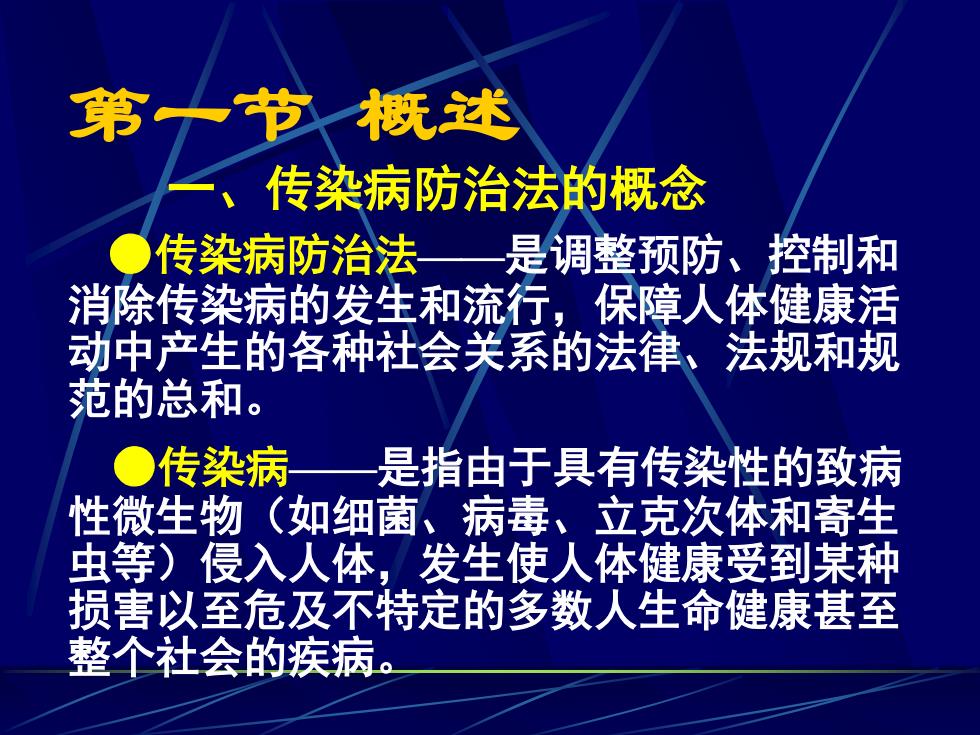 第一节 概述

一、传染病防治法的概念

●传染病防治法——是调整预防、控制和消除传染病的发生和流行，保障人体健康活动中产生的各种社会关系的法律、法规和规范的总和。

●传染病——是指由于具有传染性的致病性微生物（如细菌、病毒、立克次体和寄生虫等）侵入人体，发生使人体健康受到某种损害以至危及不特定的多数人生命健康甚至整个社会的疾病。